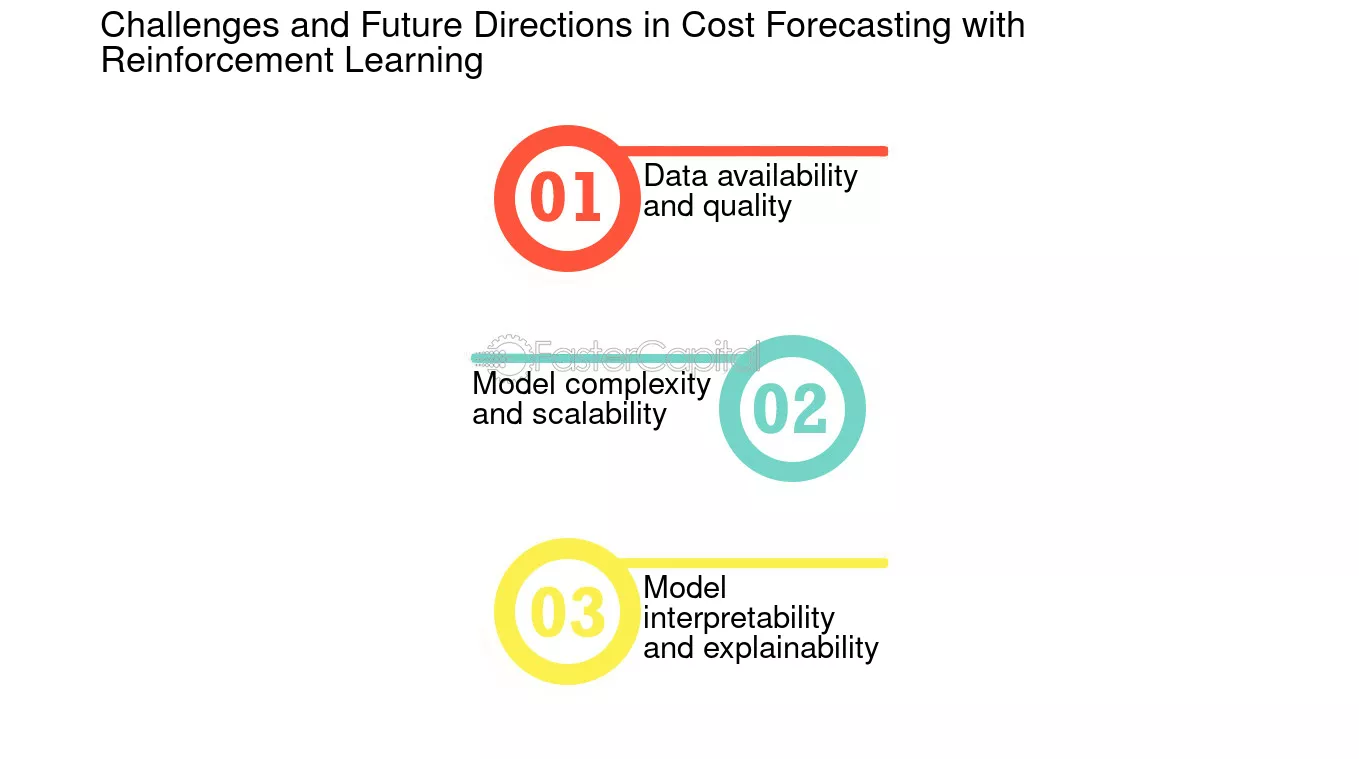 Challenges and Future Directions in Cost Forecasting with Reinforcement Learning

01
Data availability and quality

FasterCapital

Model complexity and scalability
02

03
Model interpretability and explainability